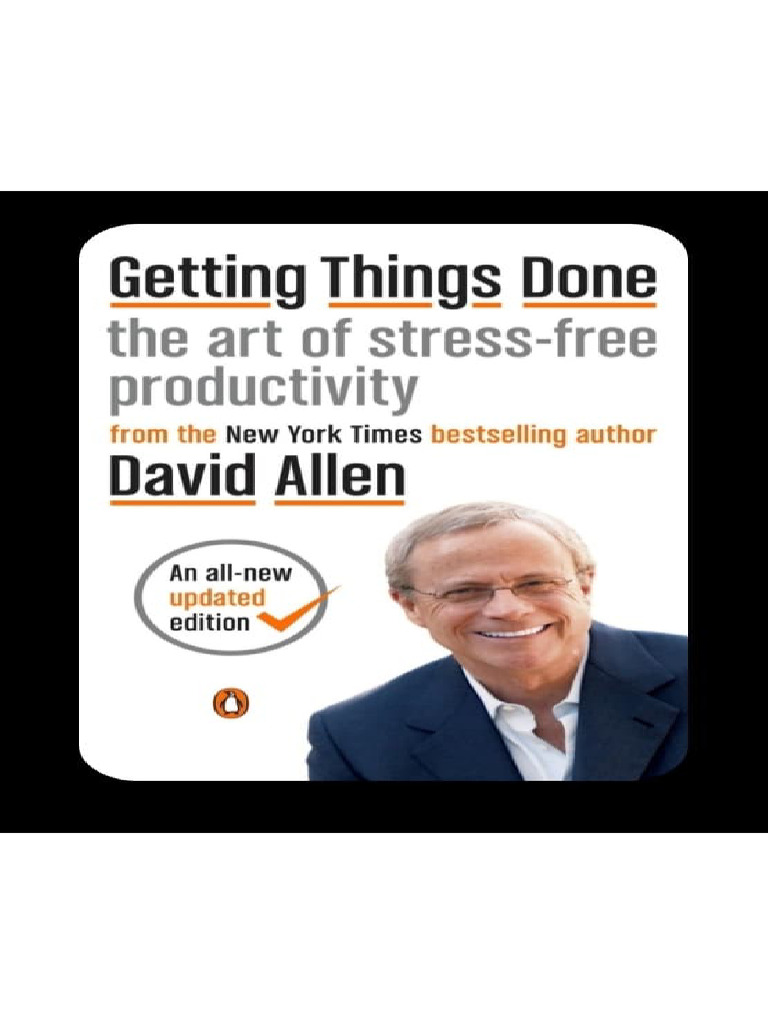 Getting Things Done
the art of stress-free productivity

from the New York Times bestselling author
David Allen

An all-new
updated
edition